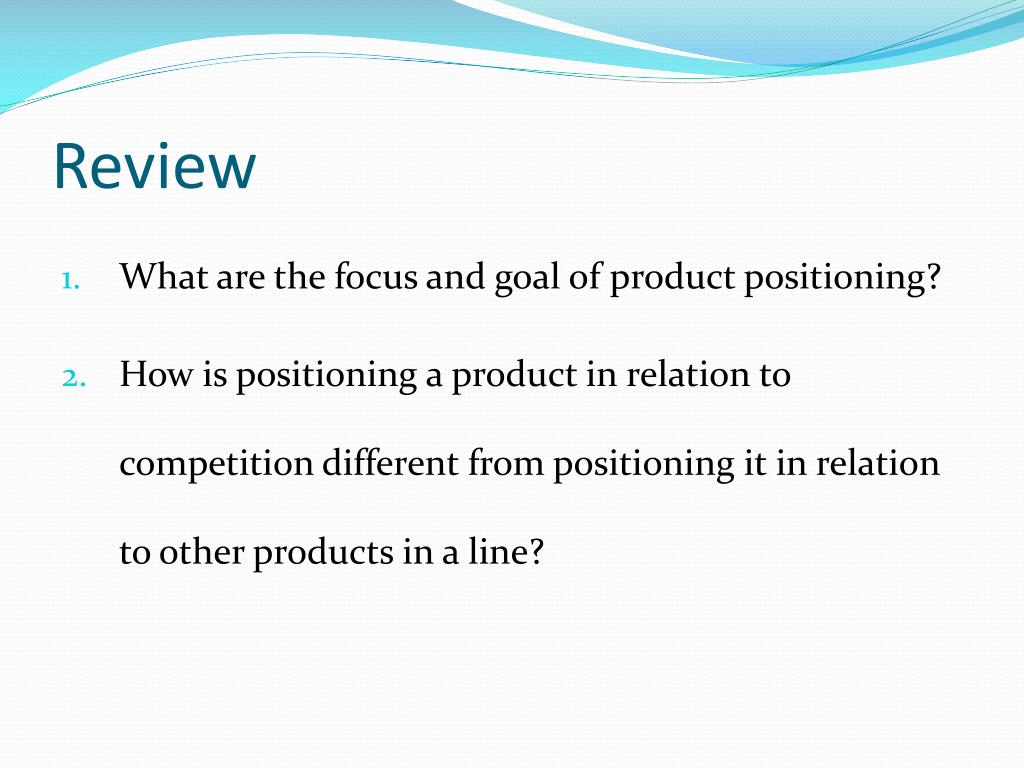 Review

1. What are the focus and goal of product positioning?

2. How is positioning a product in relation to competition different from positioning it in relation to other products in a line?